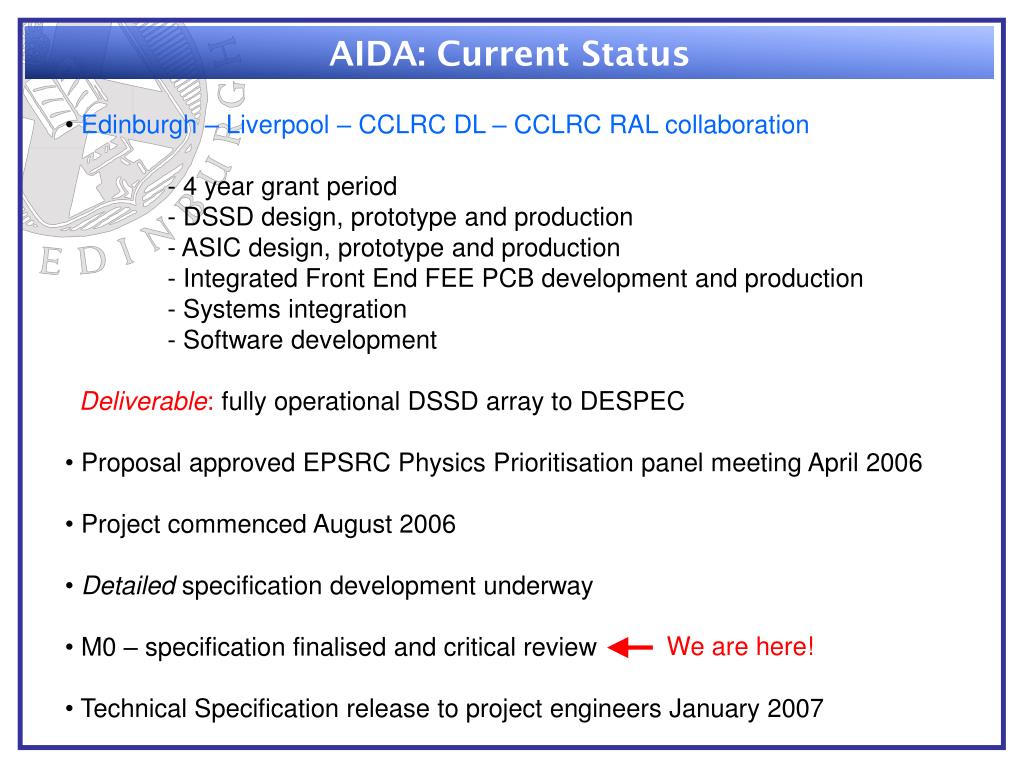 AIDA: Current Status

• Edinburgh – Liverpool – CCLRC DL – CCLRC RAL collaboration

- 4 year grant period
- DSSD design, prototype and production
- ASIC design, prototype and production
- Integrated Front End FEE PCB development and production
- Systems integration
- Software development

Deliverable: fully operational DSSD array to DESPEC

• Proposal approved EPSRC Physics Prioritisation panel meeting April 2006

• Project commenced August 2006

• Detailed specification development underway

• M0 – specification finalised and critical review We are here!

• Technical Specification release to project engineers January 2007

EDINBURGH